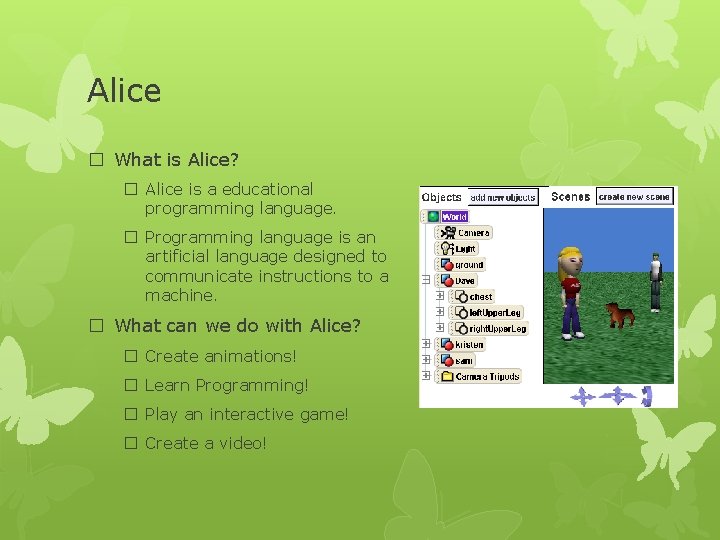 Alice

☐ What is Alice?

☐ Alice is a educational programming language.

☐ Programming language is an artificial language designed to communicate instructions to a machine.

☐ What can we do with Alice?

☐ Create animations!

☐ Learn Programming!

☐ Play an interactive game!

☐ Create a video!

Objects add new objects

World
Camera
Light
ground
Dave
chest
leftUpperLeg
rightUpperLeg
kristen
sam
Camera Tripods

Scenes create new scene